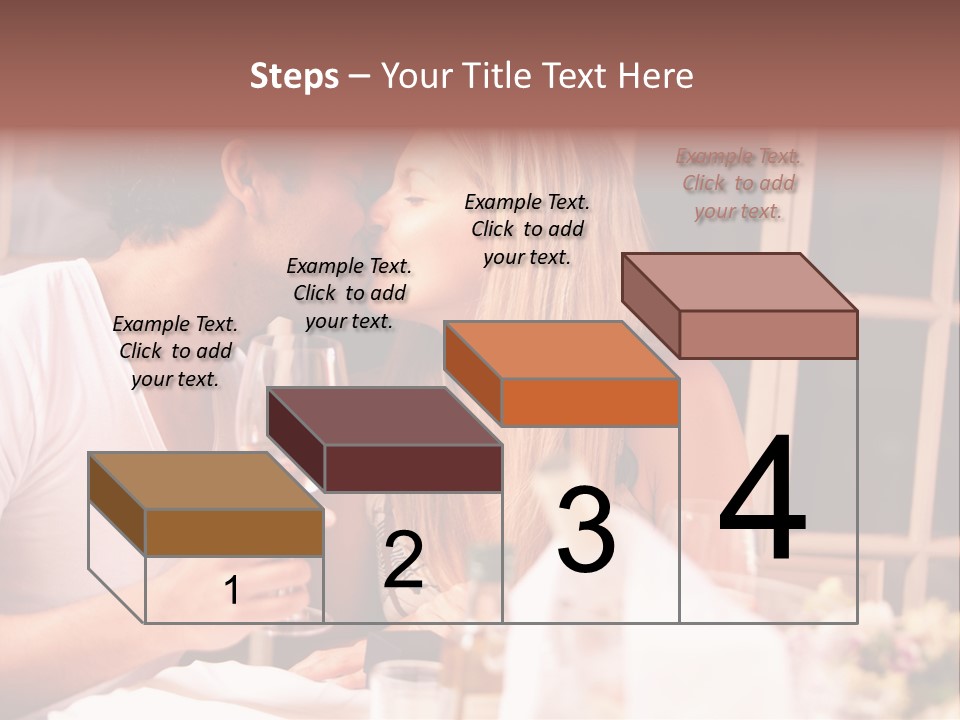 Steps – Your Title Text Here

Example Text. Click to add your text.

Example Text. Click to add your text.

Example Text. Click to add your text.

Example Text. Click to add your text.

1

2

3

4